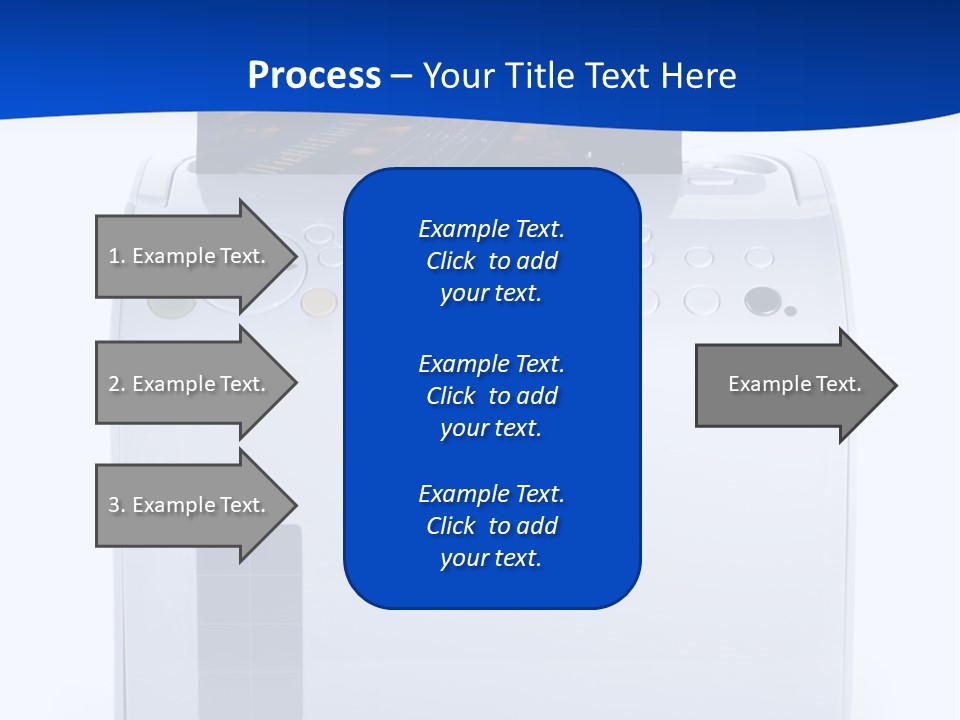 Process – Your Title Text Here

1. Example Text.

2. Example Text.

3. Example Text.

Example Text. Click to add your text.

Example Text. Click to add your text.

Example Text. Click to add your text.

Example Text.